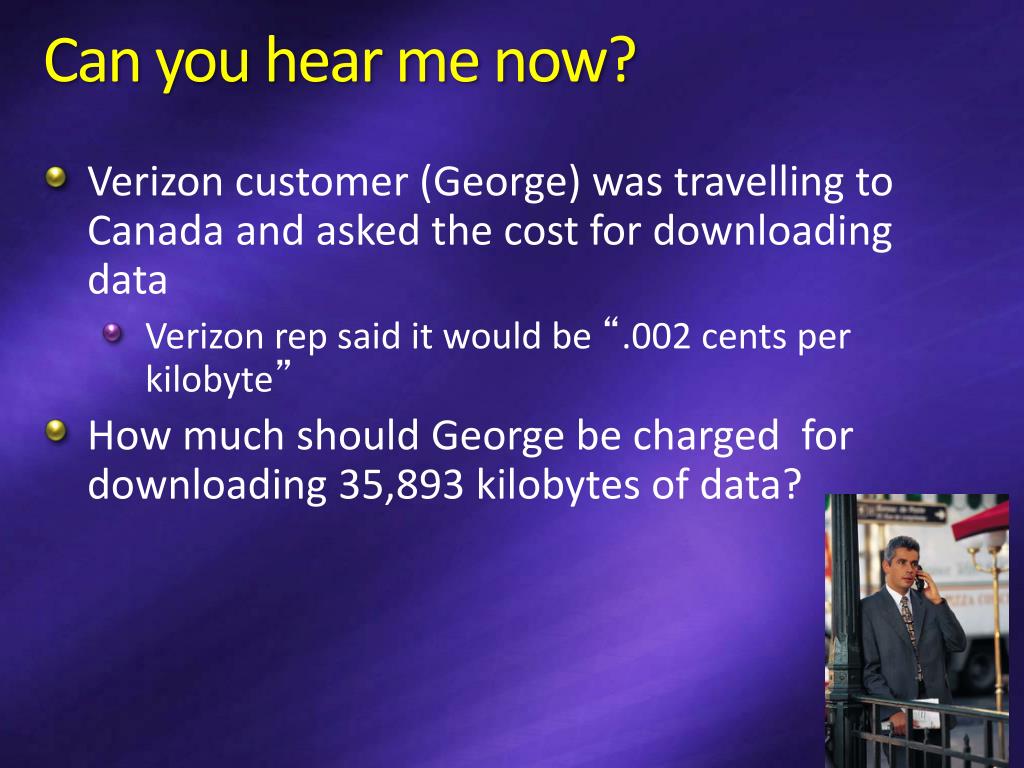 Can you hear me now?

Verizon customer (George) was travelling to Canada and asked the cost for downloading data

Verizon rep said it would be “.002 cents per kilobyte”

How much should George be charged for downloading 35,893 kilobytes of data?